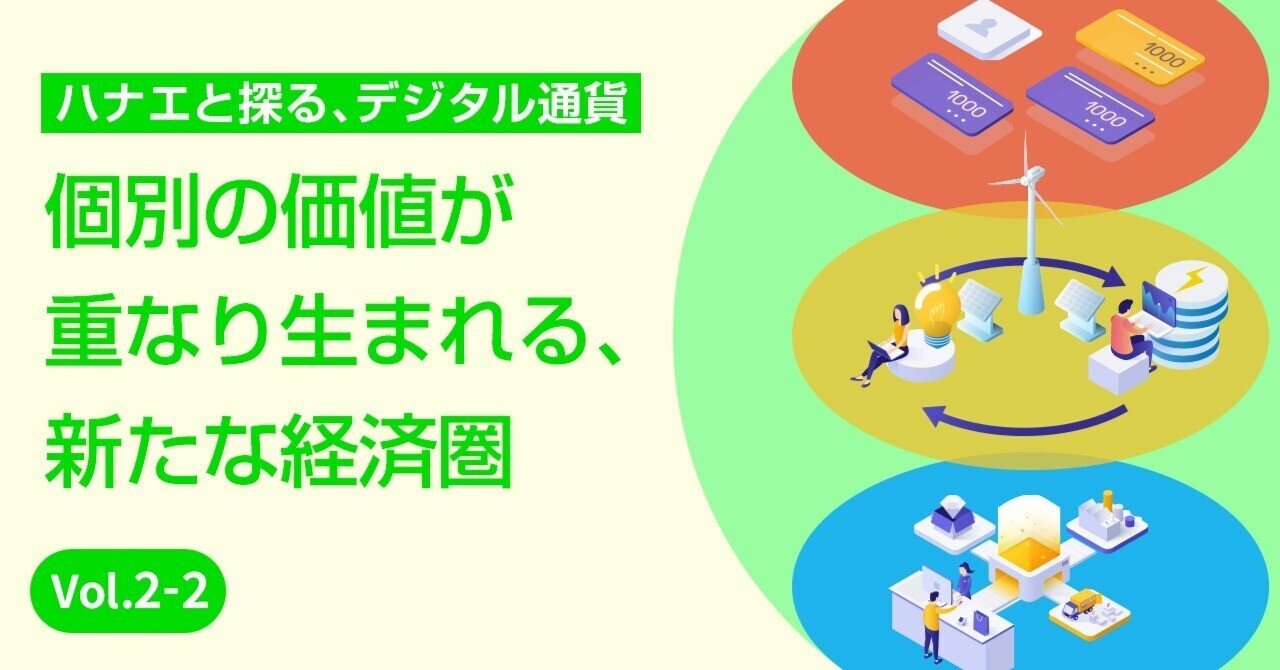 ハナエと探る、デジタル通貨

個別の価値が重なり生まれる、新たな経済圏

Vol.2-2

1000

1000

1000